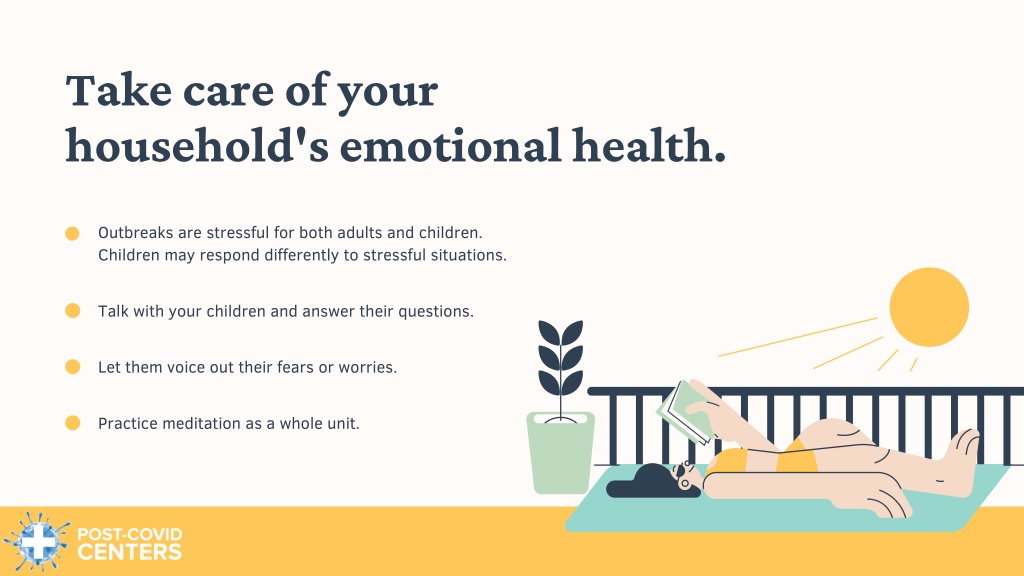 Take care of your household's emotional health.

Outbreaks are stressful for both adults and children. Children may respond differently to stressful situations.

Talk with your children and answer their questions.

Let them voice out their fears or worries.

Practice meditation as a whole unit.

POST-COVID CENTERS